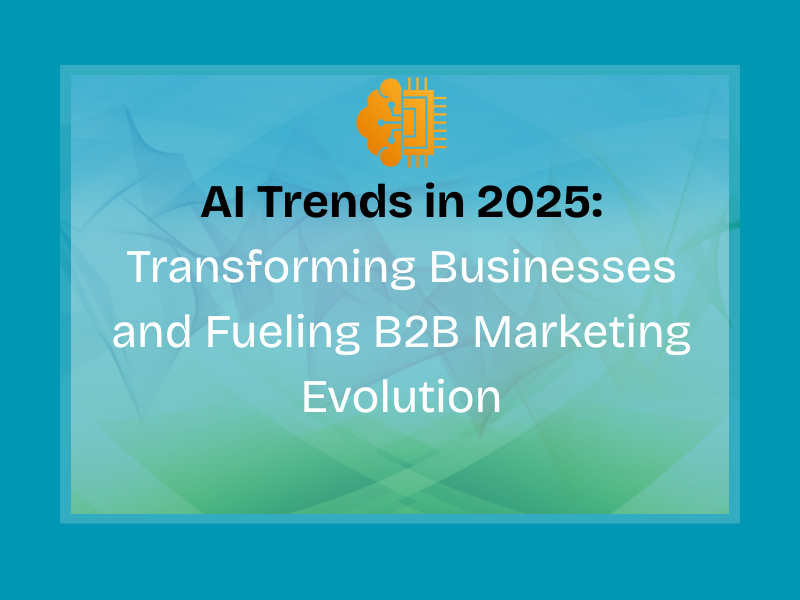 AI Trends in 2025:
Transforming Businesses and Fueling B2B Marketing Evolution